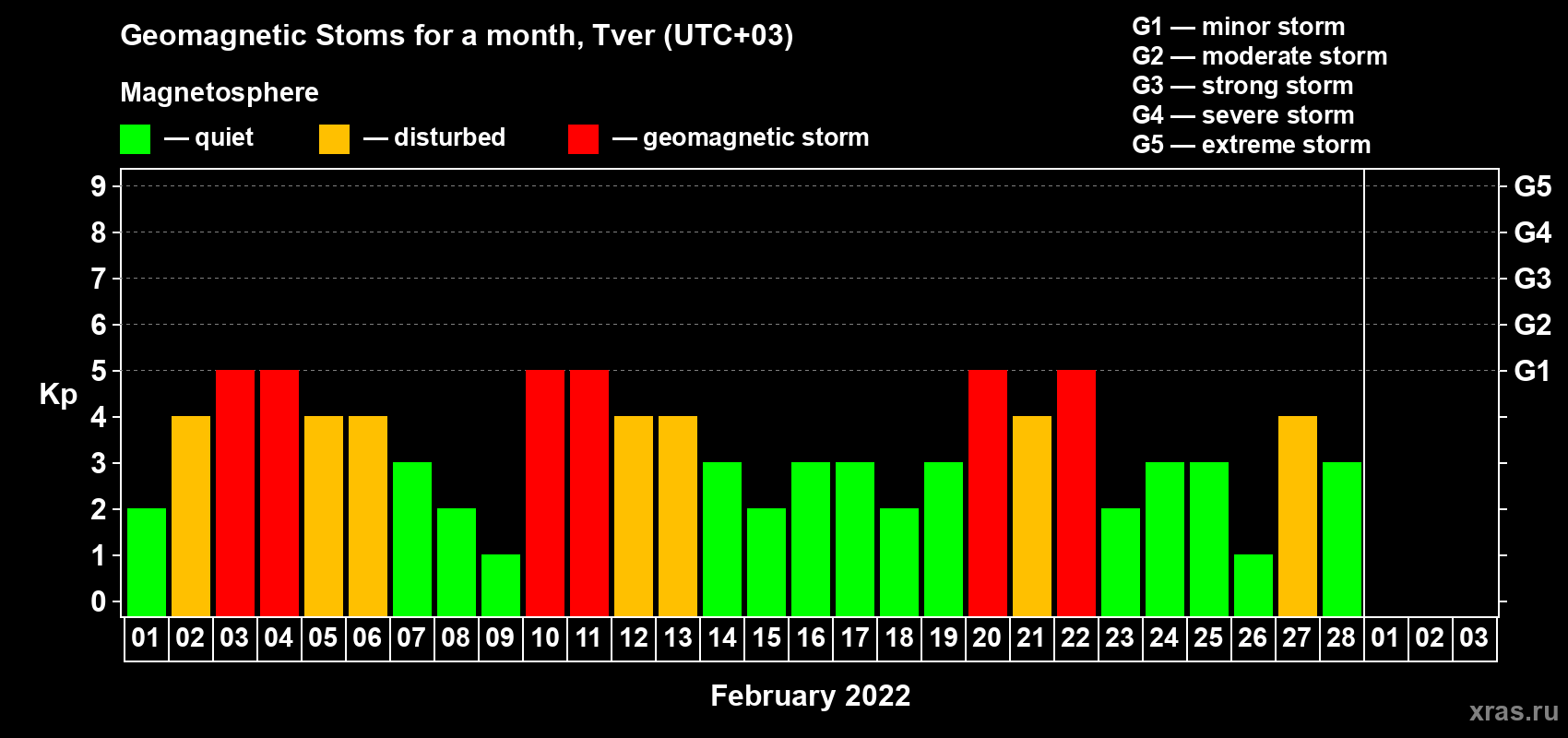 Geomagnetic Stoms for a month, Tver (UTC+03)

Magnetosphere

— quiet — disturbed — geomagnetic storm

G1 — minor storm
G2 — moderate storm
G3 — strong storm
G4 — severe storm
G5 — extreme storm

Kp

9
8
7
6
5
4
3
2
1
0

G5
G4
G3
G2
G1

01 02 03 04 05 06 07 08 09 10 11 12 13 14 15 16 17 18 19 20 21 22 23 24 25 26 27 28 01 02 03

February 2022

xras.ru